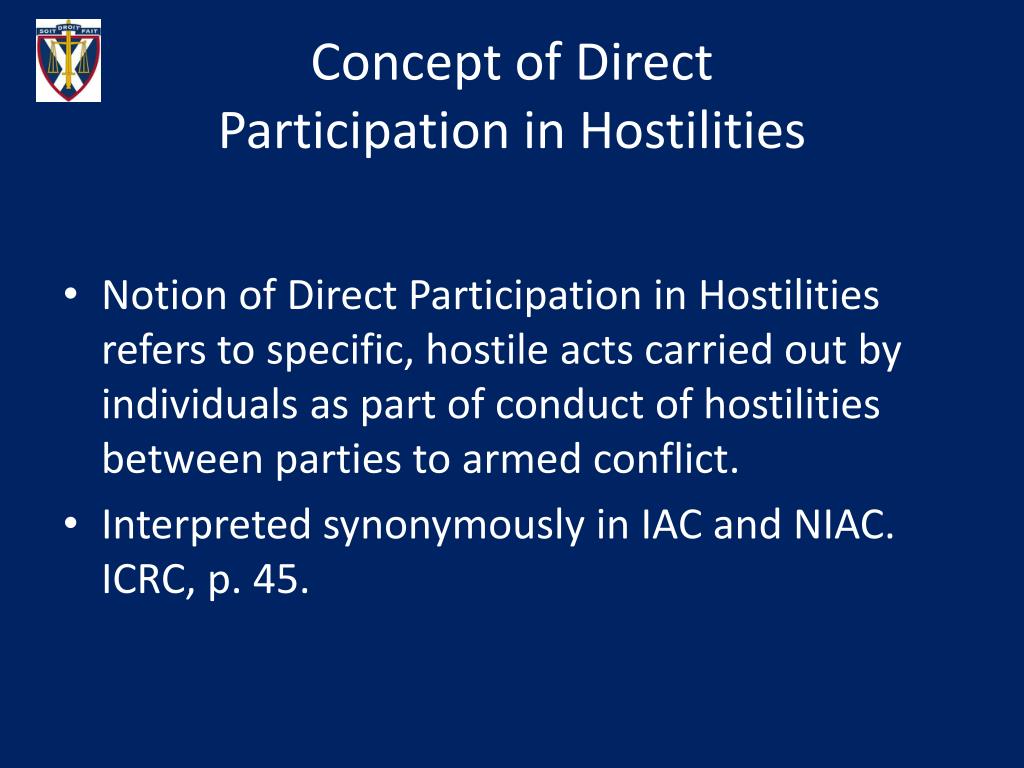 SOIT DROIT FAIT

Concept of Direct Participation in Hostilities

• Notion of Direct Participation in Hostilities refers to specific, hostile acts carried out by individuals as part of conduct of hostilities between parties to armed conflict.
• Interpreted synonymously in IAC and NIAC. ICRC, p. 45.